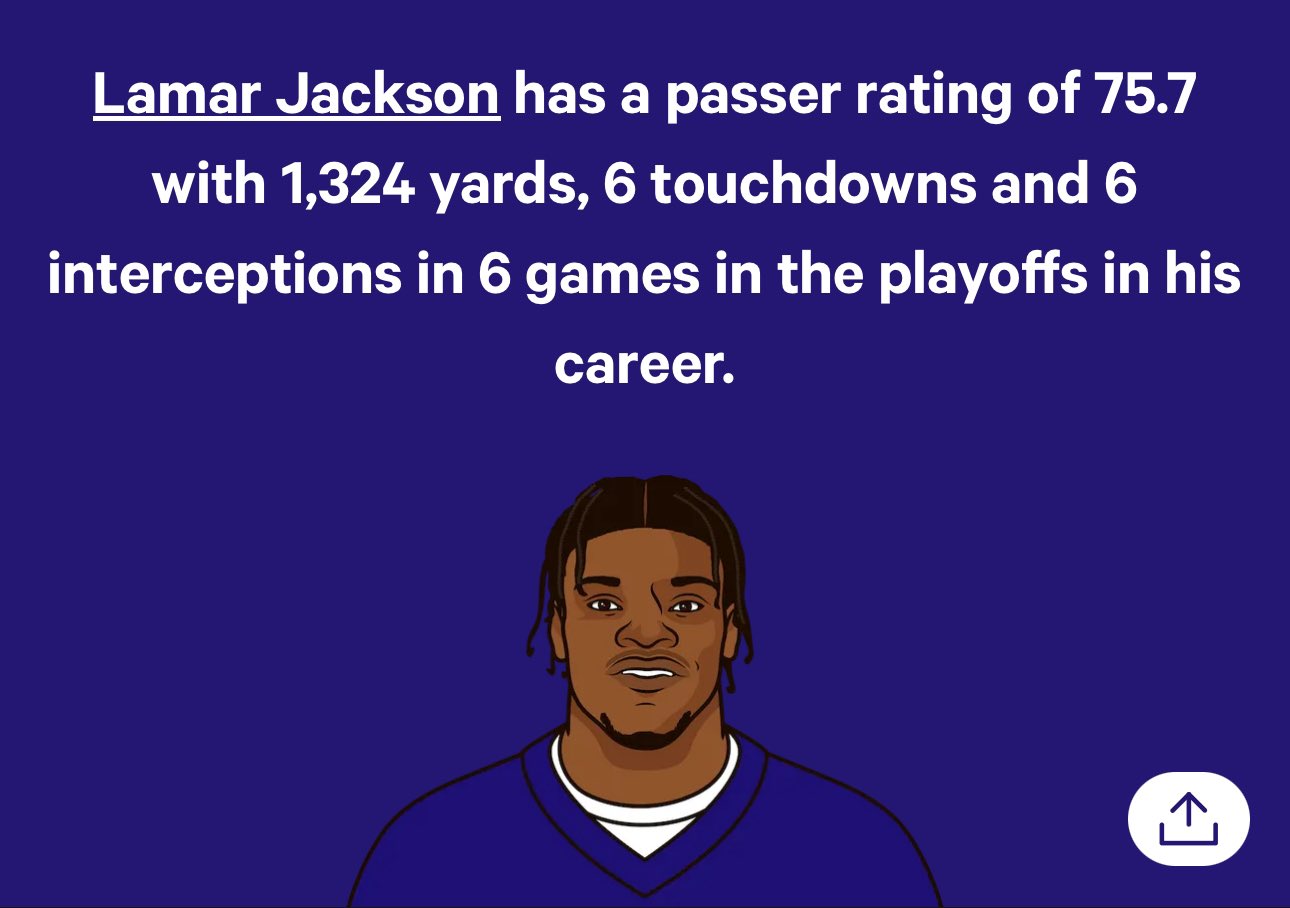 Lamar Jackson has a passer rating of 75.7 with 1,324 yards, 6 touchdowns and 6 interceptions in 6 games in the playoffs in his career.